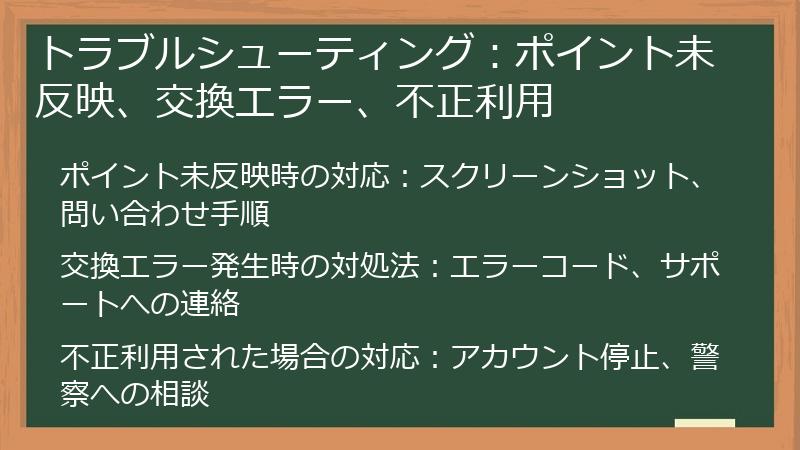 トラブルシューティング：ポイント未反映、交換エラー、不正利用

ポイント未反映時の対応：スクリーンショット、問い合わせ手順

交換エラー発生時の対処法：エラーコード、サポートへの連絡

不正利用された場合の対応：アカウント停止、警察への相談